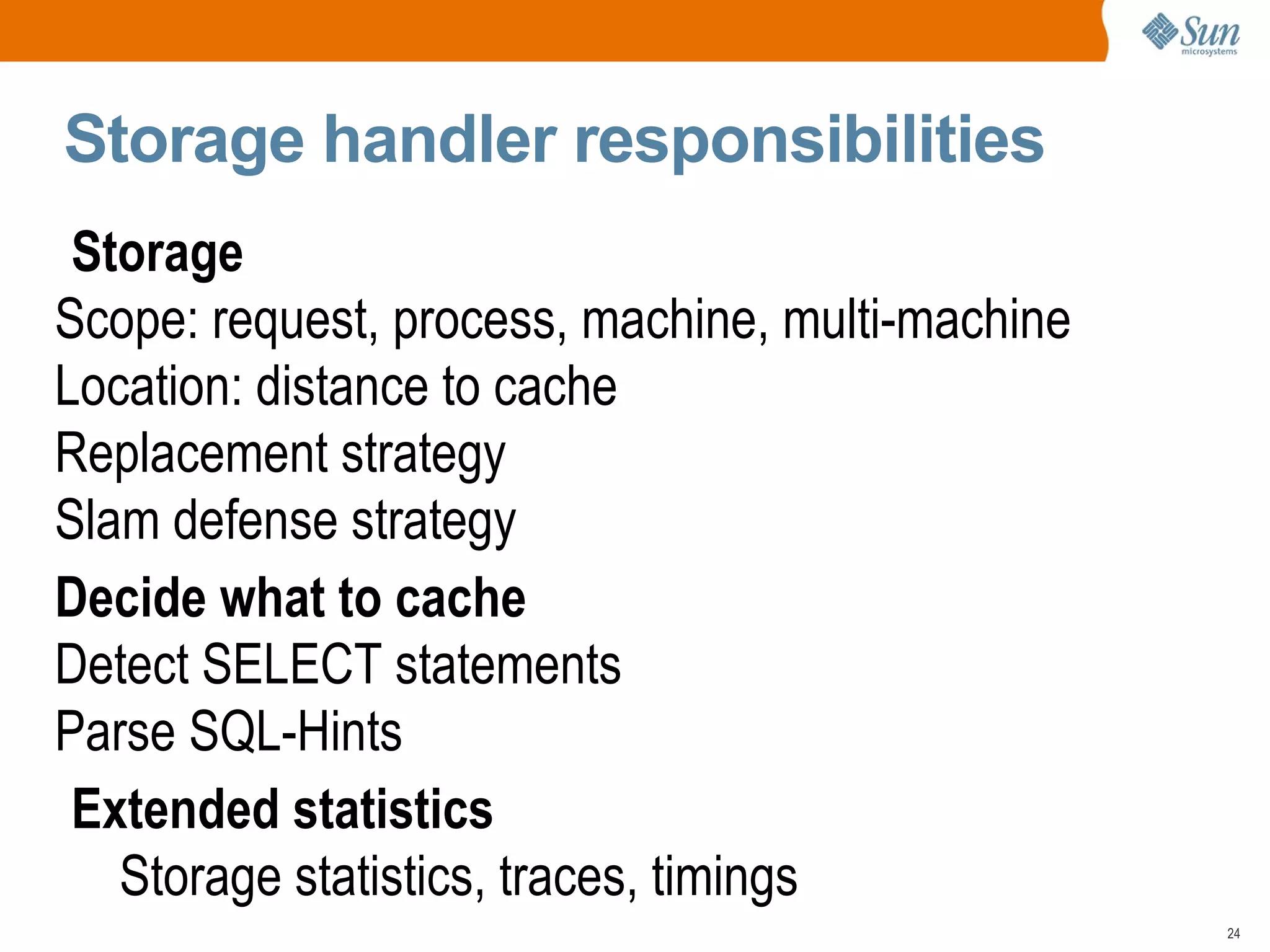 Sun microsystems

Storage handler responsibilities

Storage

Scope: request, process, machine, multi-machine

Location: distance to cache

Replacement strategy

Slam defense strategy

Decide what to cache

Detect SELECT statements

Parse SQL-Hints

Extended statistics

Storage statistics, traces, timings

24